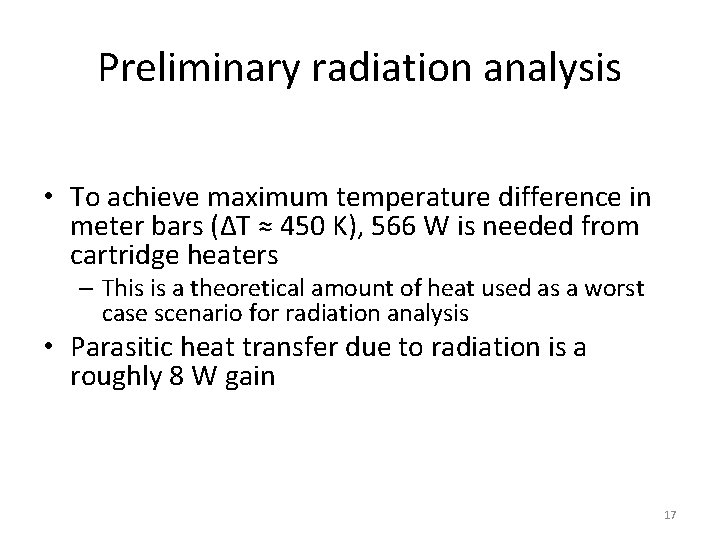 Preliminary radiation analysis

• To achieve maximum temperature difference in meter bars ($\Delta T \approx 450$ K), 566 W is needed from cartridge heaters

– This is a theoretical amount of heat used as a worst case scenario for radiation analysis

• Parasitic heat transfer due to radiation is a roughly 8 W gain

17